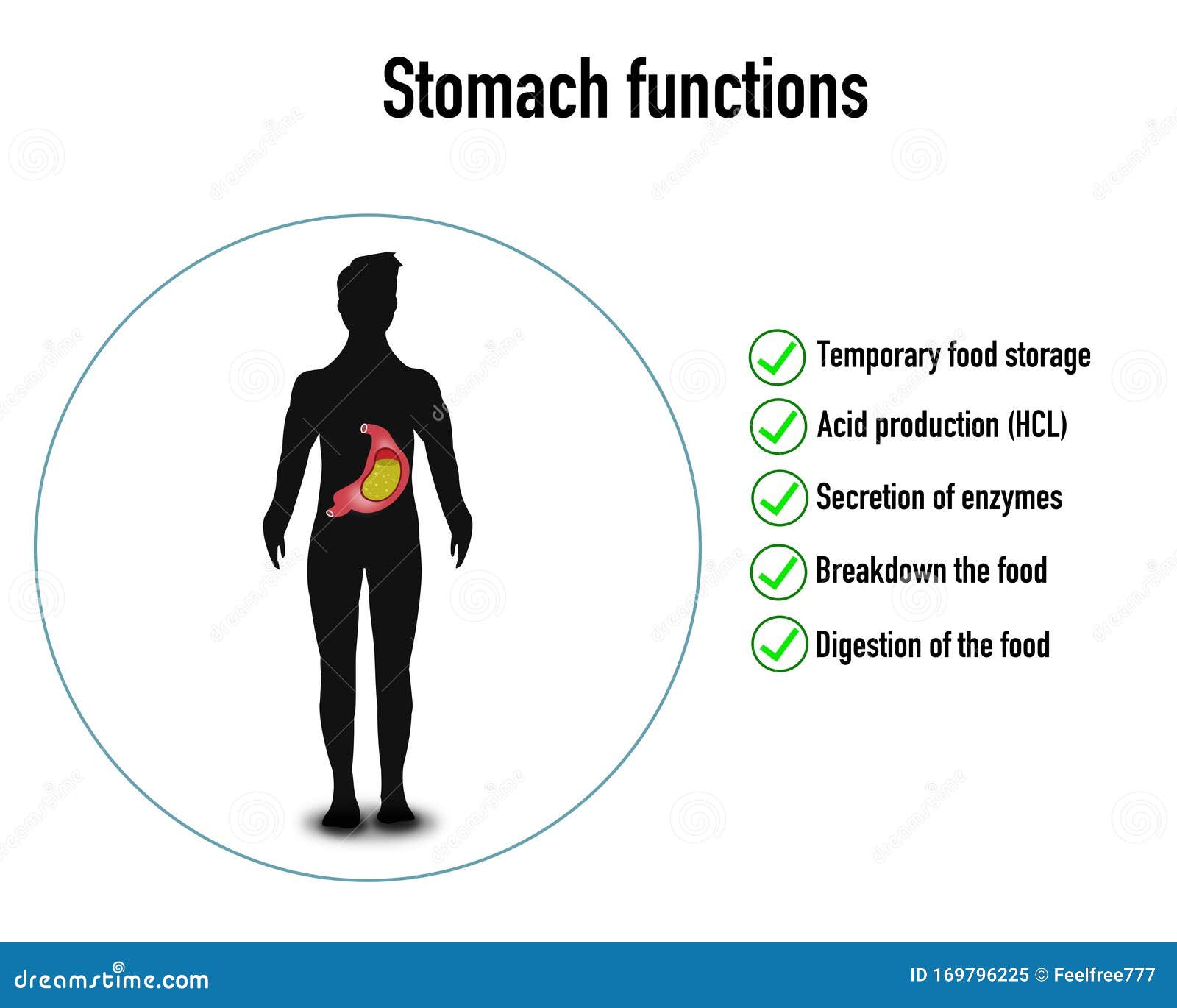 Stomach functions

Temporary food storage
Acid production (HCL)
Secretion of enzymes
Breakdown the food
Digestion of the food

dreamstime.com
ID 169796225 © Feelfree777